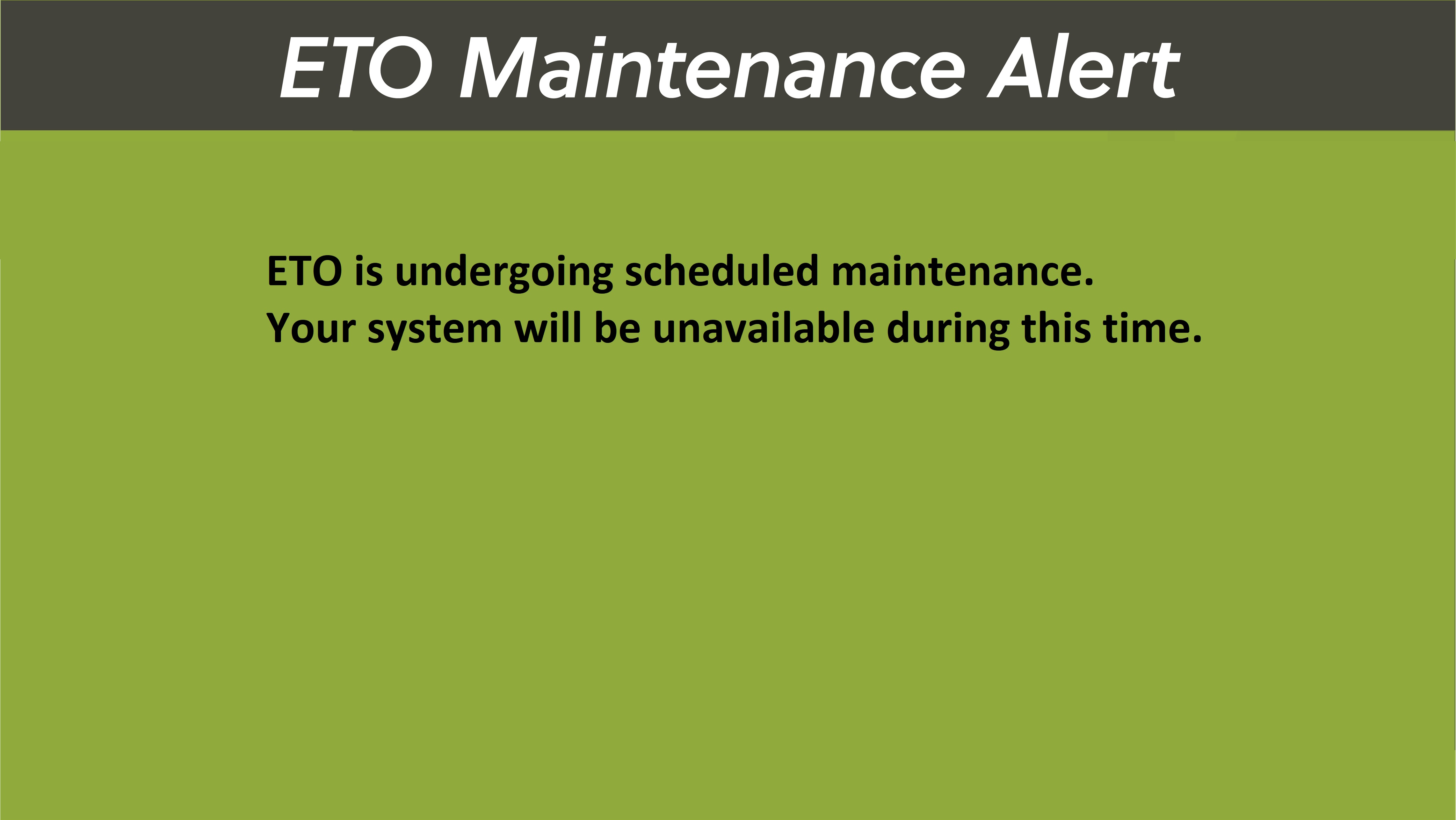 ETO Maintenance Alert

ETO is undergoing scheduled maintenance.
Your system will be unavailable during this time.